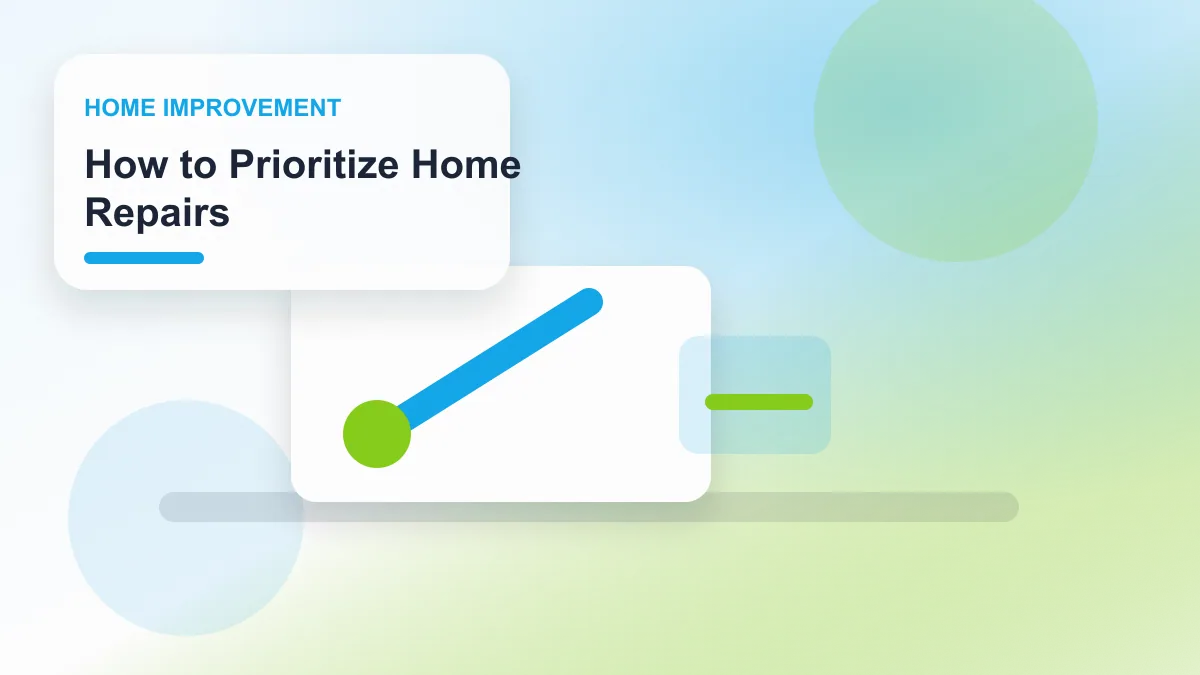 HOME IMPROVEMENT

How to Prioritize Home Repairs